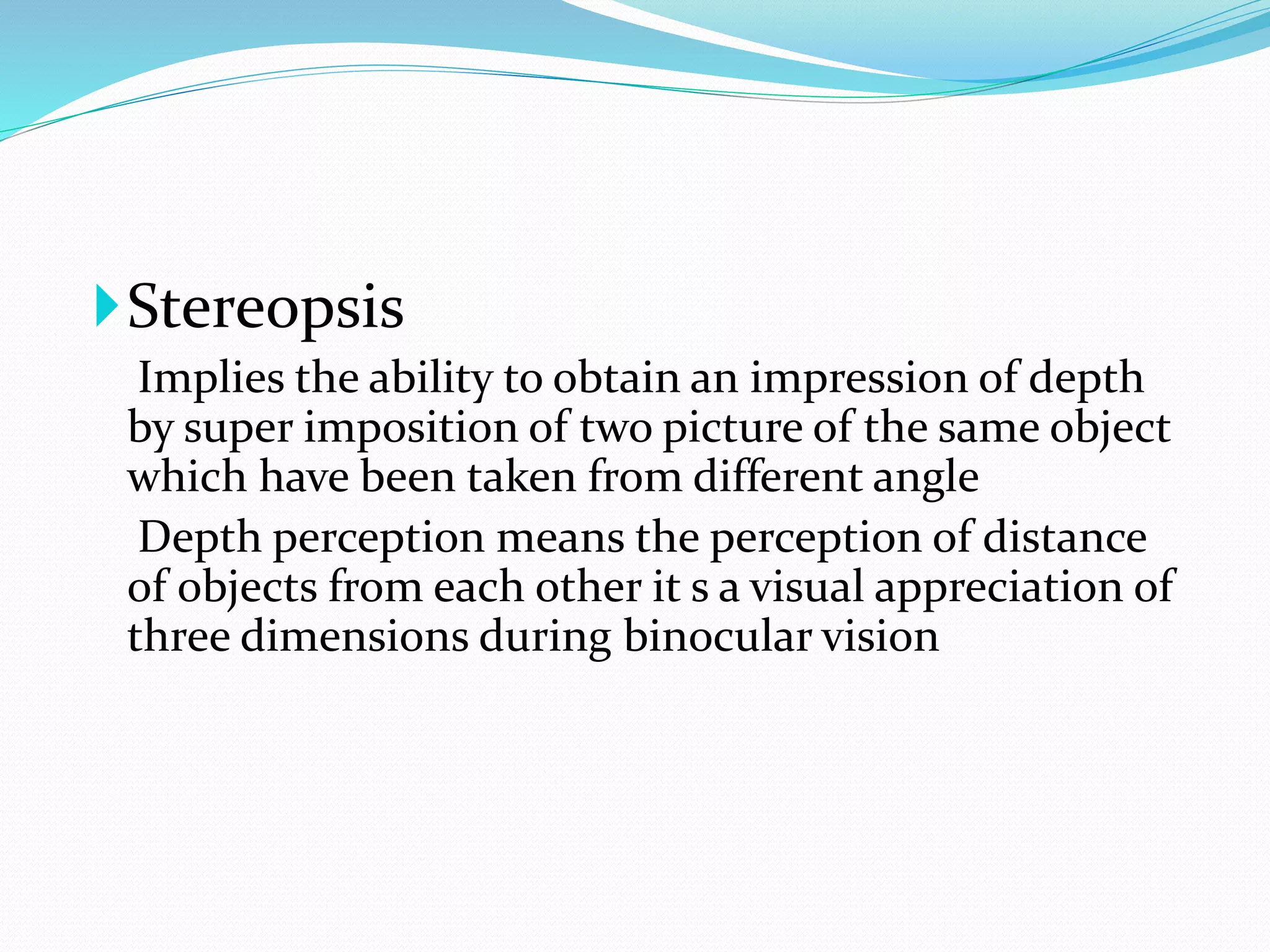 Stereopsis

Implies the ability to obtain an impression of depth by super imposition of two picture of the same object which have been taken from different angle

Depth perception means the perception of distance of objects from each other it s a visual appreciation of three dimensions during binocular vision